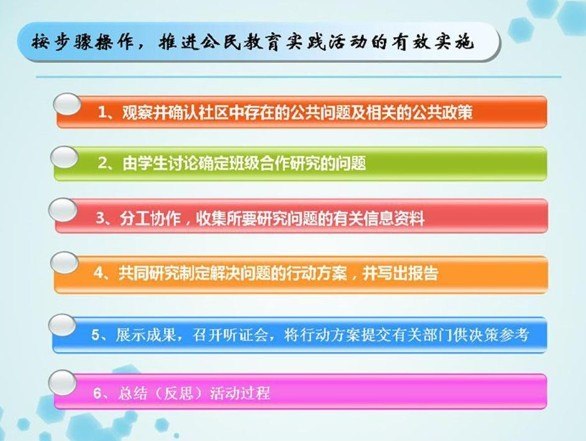 按步骤操作，推进公民教育实践活动的有效实施

1、观察并确认社区中存在的公共问题及相关的公共政策

2、由学生讨论确定班级合作研究的问题

3、分工协作，收集所要研究问题的有关信息资料

4、共同研究制定解决问题的行动方案，并写出报告

5、展示成果，召开听证会，将行动方案提交有关部门供决策参考

6、总结（反思）活动过程